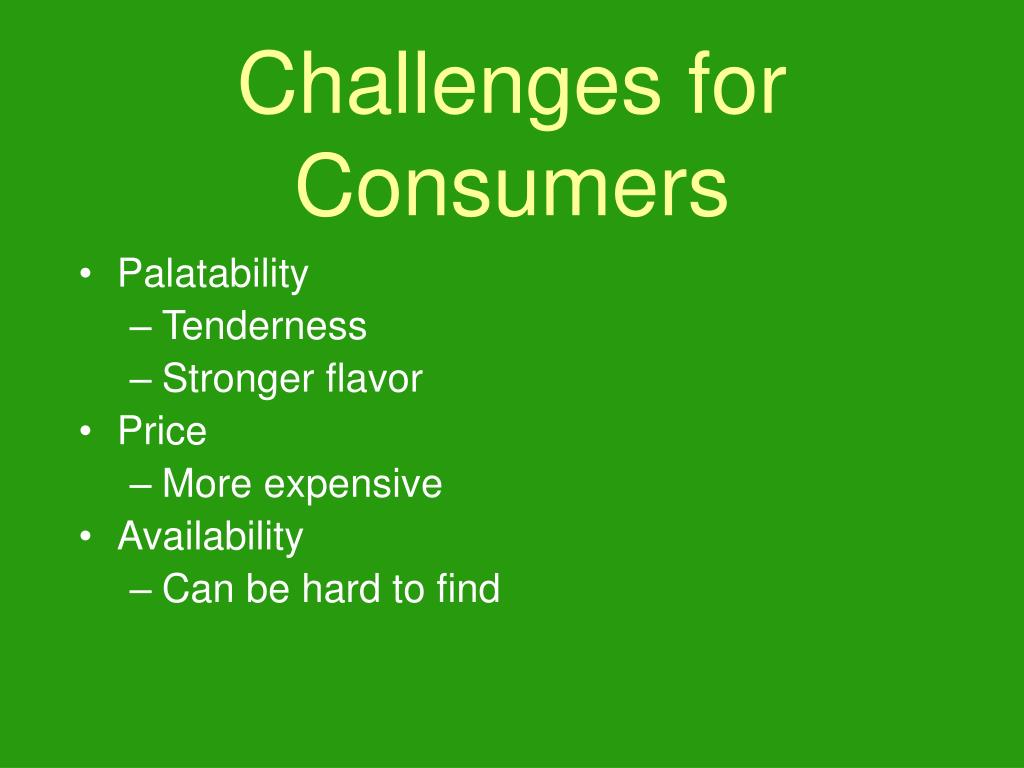 Challenges for Consumers

• Palatability
  – Tenderness
  – Stronger flavor
• Price
  – More expensive
• Availability
  – Can be hard to find